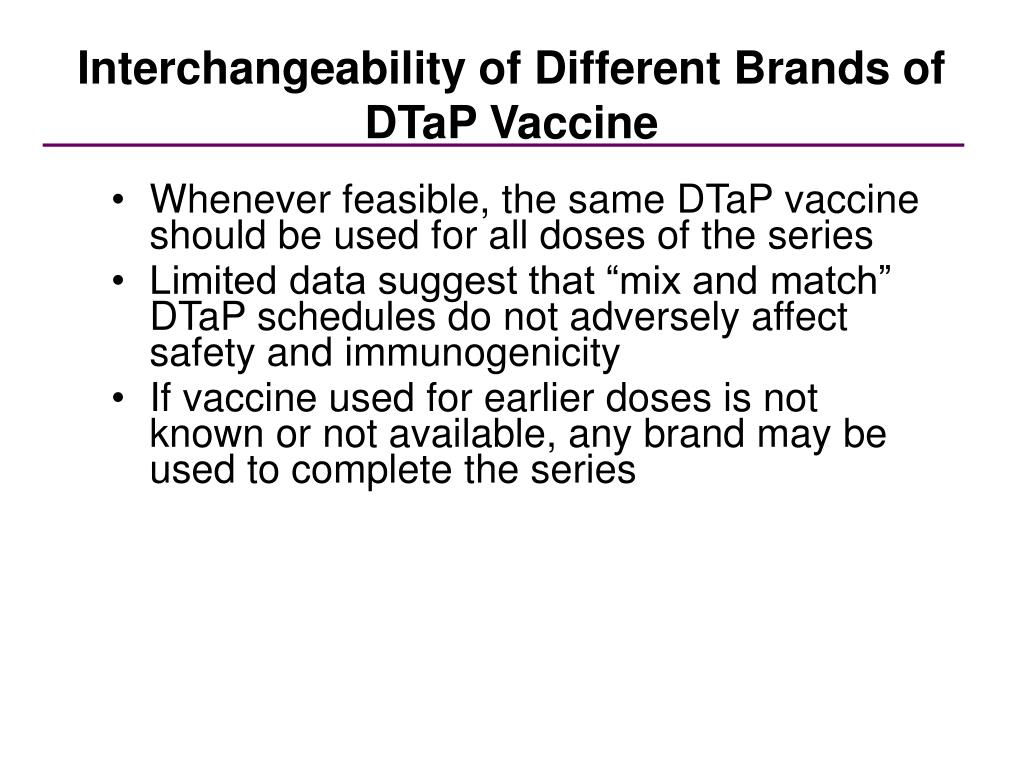 Interchangeability of Different Brands of DTaP Vaccine

• Whenever feasible, the same DTaP vaccine should be used for all doses of the series
• Limited data suggest that “mix and match” DTaP schedules do not adversely affect safety and immunogenicity
• If vaccine used for earlier doses is not known or not available, any brand may be used to complete the series